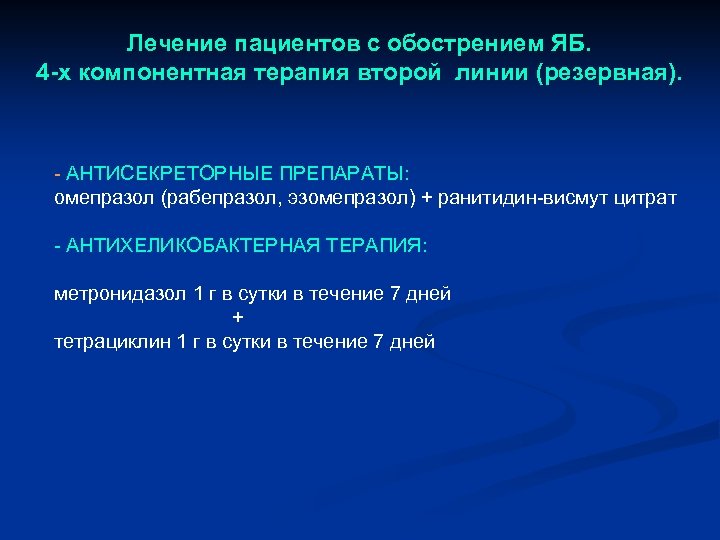 Лечение пациентов с обострением ЯБ.
4-х компонентная терапия второй линии (резервная).

- АНТИСЕКРЕТОРНЫЕ ПРЕПАРАТЫ:
омепразол (рабепразол, эзомепразол) + ранитидин-висмут цитрат

- АНТИХЕЛИКОБАКТЕРНАЯ ТЕРАПИЯ:

метронидазол 1 г в сутки в течение 7 дней
+
тетрациклин 1 г в сутки в течение 7 дней